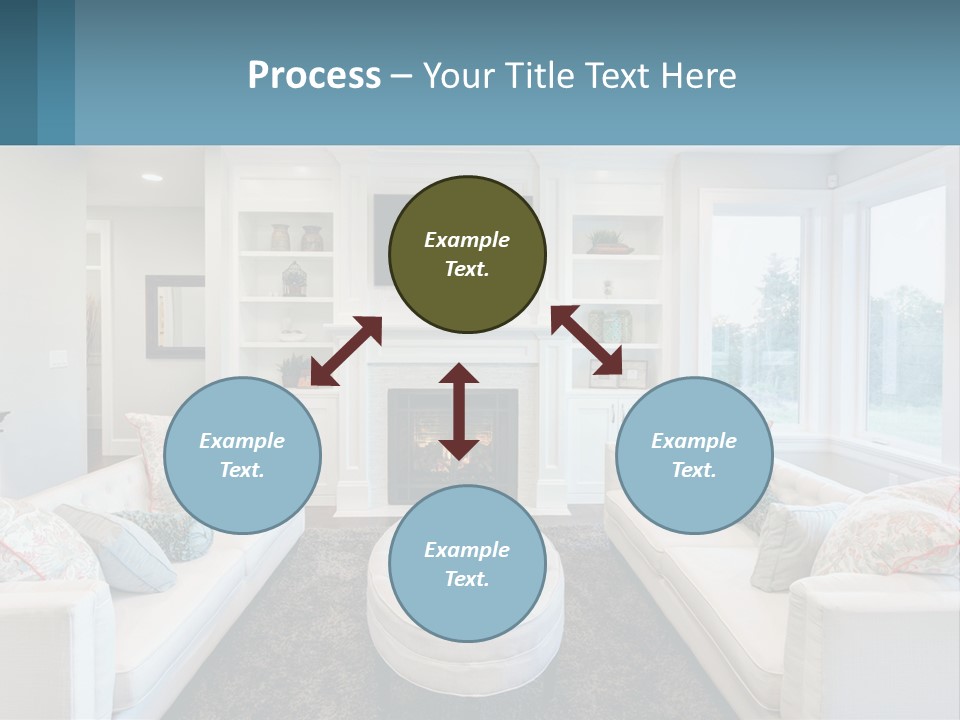 Process – Your Title Text Here

Example Text.

Example Text.

Example Text.

Example Text.